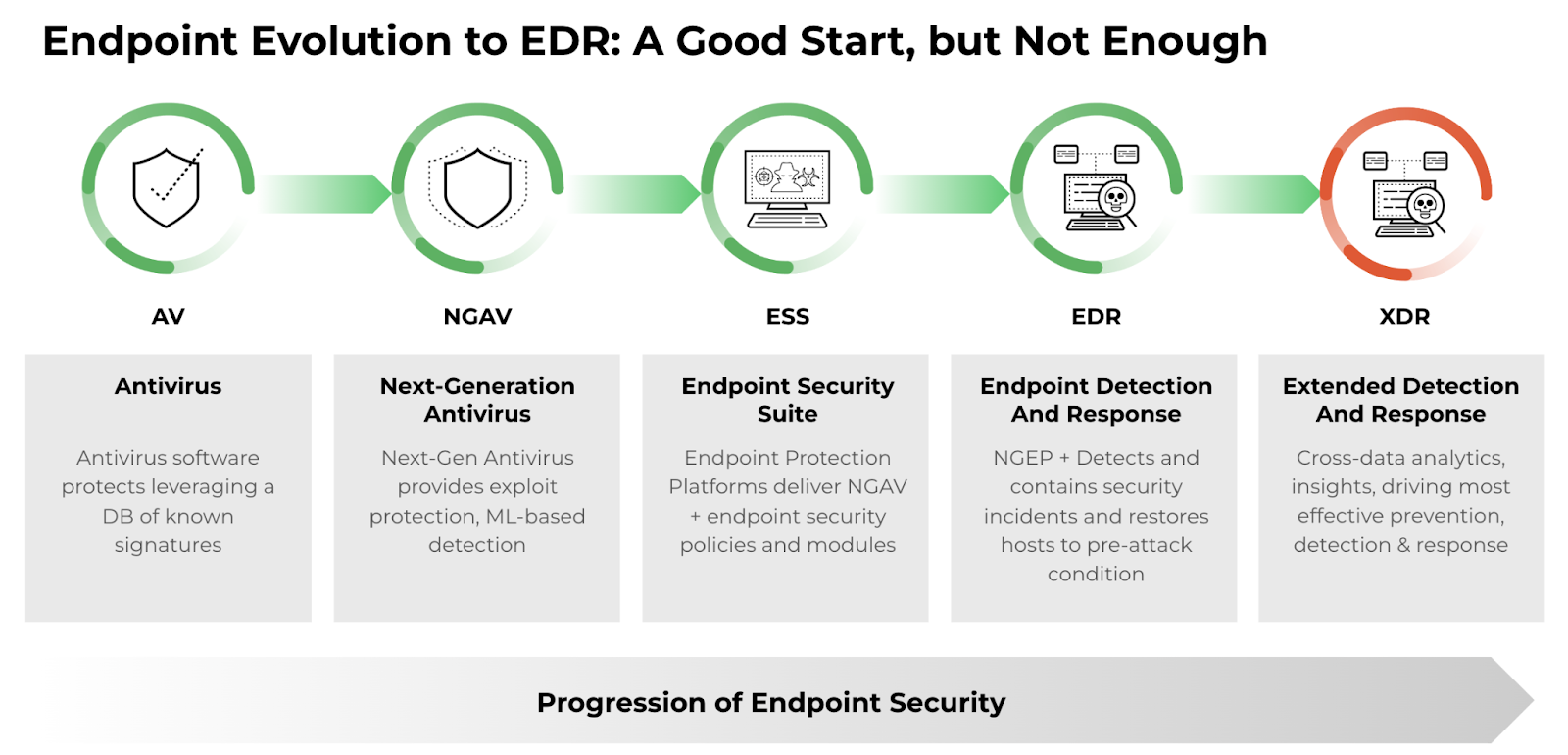 Endpoint Evolution to EDR: A Good Start, but Not Enough

AV

NGAV

ESS

EDR

XDR

Antivirus

Antivirus software protects leveraging a DB of known signatures

Next-Generation Antivirus

Next-Gen Antivirus provides exploit protection, ML-based detection

Endpoint Security Suite

Endpoint Protection Platforms deliver NGAV + endpoint security policies and modules

Endpoint Detection And Response

NGEP + Detects and contains security incidents and restores hosts to pre-attack condition

Extended Detection And Response

Cross-data analytics, insights, driving most effective prevention, detection & response

Progression of Endpoint Security